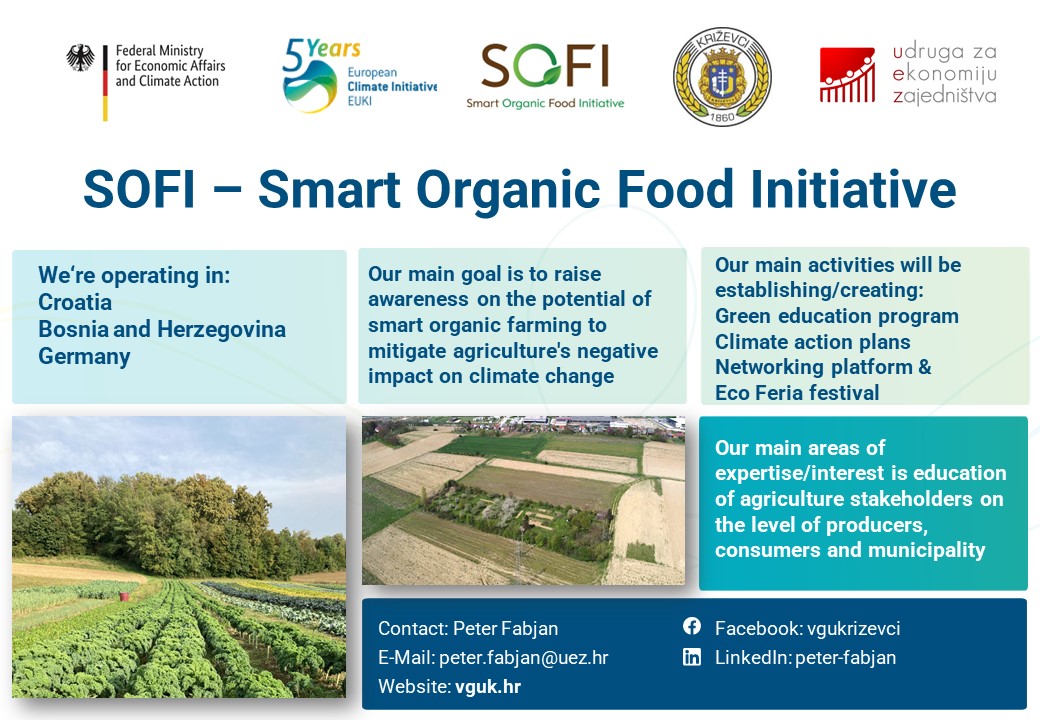 Federal Ministry for Economic Affairs and Climate Action

5 Years European Climate Initiative EUKI

SOFI Smart Organic Food Initiative

KRIŽEVCI 1860

udruga za ekonomiju zajedništva

SOFI – Smart Organic Food Initiative

We‘re operating in:
Croatia
Bosnia and Herzegovina
Germany

Our main goal is to raise awareness on the potential of smart organic farming to mitigate agriculture's negative impact on climate change

Our main activities will be establishing/creating:
Green education program
Climate action plans
Networking platform & Eco Feria festival

Our main areas of expertise/interest is education of agriculture stakeholders on the level of producers, consumers and municipality

Contact: Peter Fabjan
E-Mail: peter.fabjan@uez.hr
Website: vguk.hr

Facebook: vgukrizevci
LinkedIn: peter-fabjan